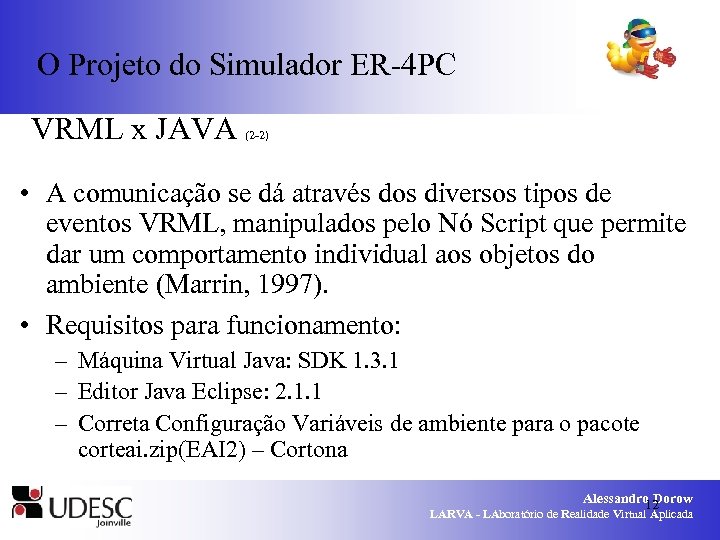 O Projeto do Simulador ER-4PC

VRML x JAVA (2-2)

• A comunicação se dá através dos diversos tipos de eventos VRML, manipulados pelo Nó Script que permite dar um comportamento individual aos objetos do ambiente (Marrin, 1997).

• Requisitos para funcionamento:
– Máquina Virtual Java: SDK 1.3.1
– Editor Java Eclipse: 2.1.1
– Correta Configuração Variáveis de ambiente para o pacote corteai.zip(EAI2) – Cortona

UDESC Joinville

Alessandro Dorow
12
LARVA - LAboratório de Realidade Virtual Aplicada